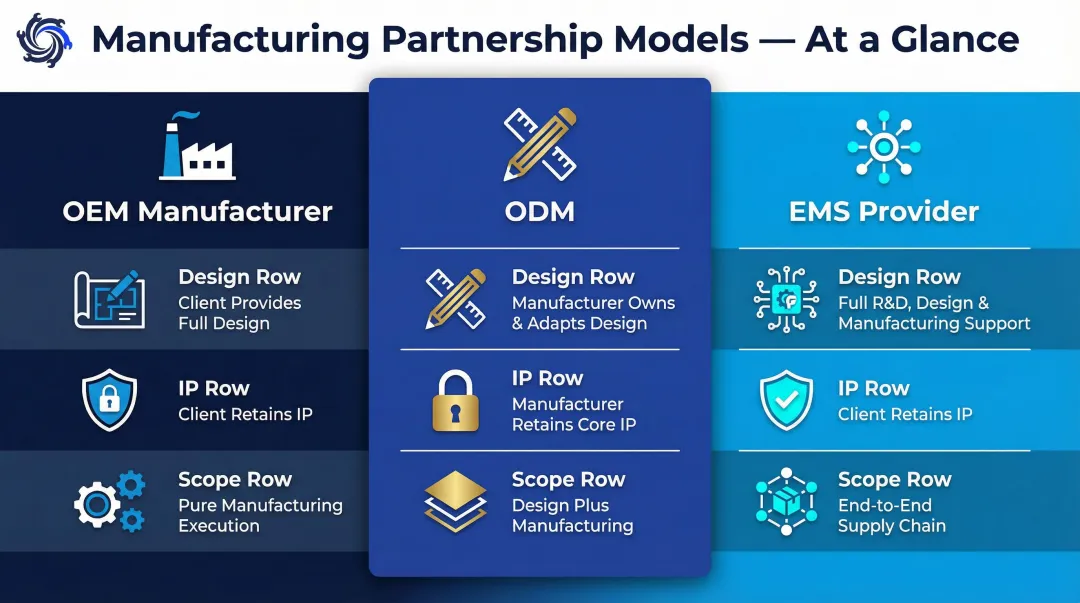 Manufacturing Partnership Models — At a Glance

OEM Manufacturer

Design Row
Client Provides Full Design

IP Row
Client Retains IP

Scope Row
Pure Manufacturing Execution

ODM

Design Row
Manufacturer Owns & Adapts Design

IP Row
Manufacturer Retains Core IP

Scope Row
Design Plus Manufacturing

EMS Provider

Design Row
Full R&D, Design & Manufacturing Support

IP Row
Client Retains IP

Scope Row
End-to-End Supply Chain